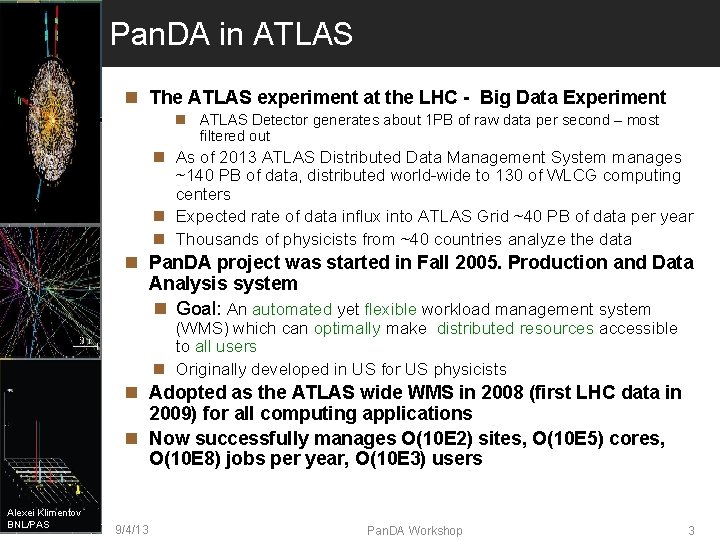 PanDA in ATLAS

The ATLAS experiment at the LHC - Big Data Experiment

ATLAS Detector generates about 1PB of raw data per second – most filtered out

As of 2013 ATLAS Distributed Data Management System manages ~140 PB of data, distributed world-wide to 130 of WLCG computing centers

Expected rate of data influx into ATLAS Grid ~40 PB of data per year

Thousands of physicists from ~40 countries analyze the data

PanDA project was started in Fall 2005. Production and Data Analysis system

Goal: An automated yet flexible workload management system (WMS) which can optimally make distributed resources accessible to all users

Originally developed in US for US physicists

Adopted as the ATLAS wide WMS in 2008 (first LHC data in 2009) for all computing applications

Now successfully manages O(10E2) sites, O(10E5) cores, O(10E8) jobs per year, O(10E3) users

Alexei Klimentov BNL/PAS

9/4/13

PanDA Workshop

3